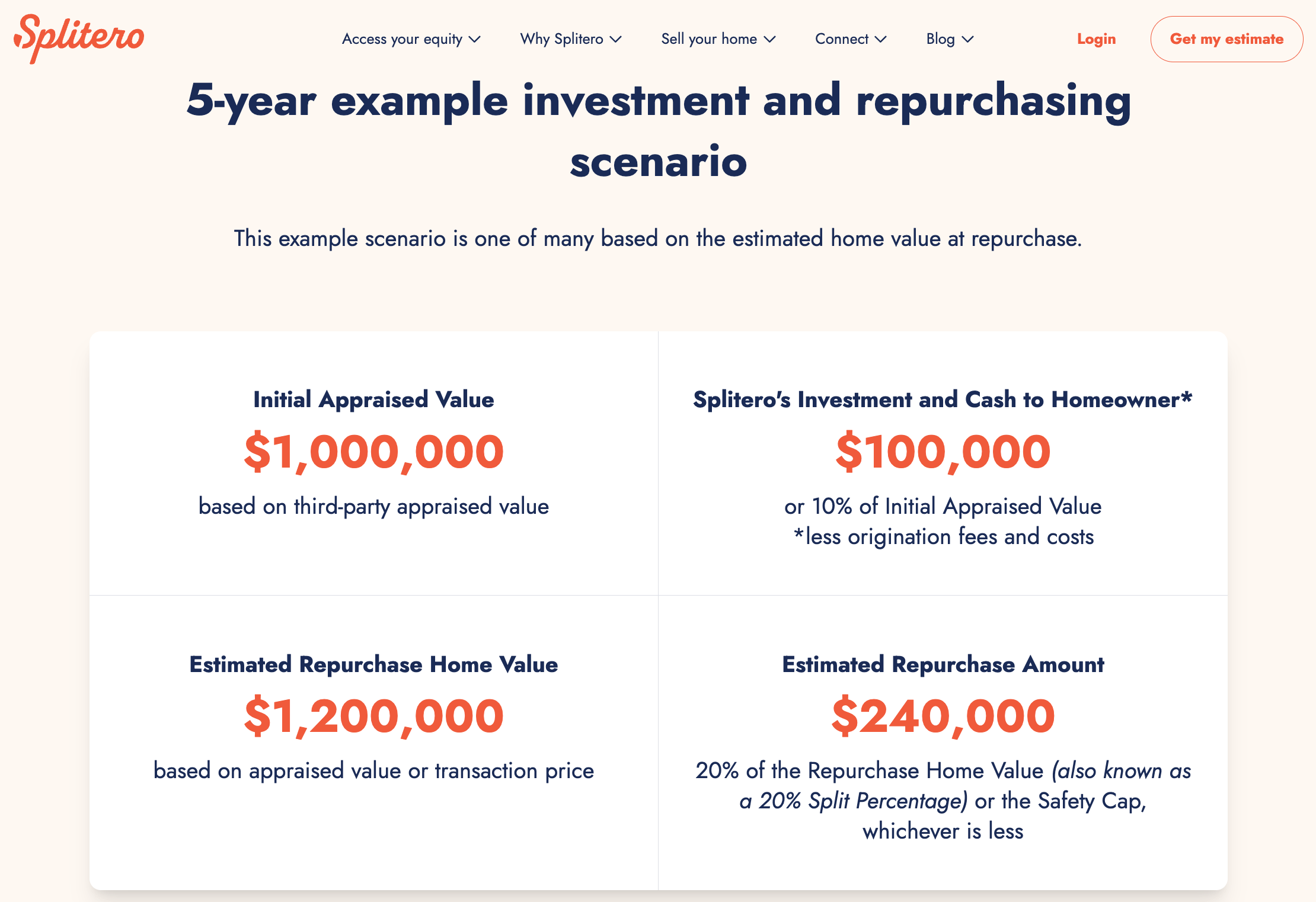 Splitero

Access your equity Why Splitero Sell your home Connect Blog Login Get my estimate

5-year example investment and repurchasing scenario

This example scenario is one of many based on the estimated home value at repurchase.

Initial Appraised Value
$1,000,000
based on third-party appraised value

Splitero's Investment and Cash to Homeowner*
$100,000
or 10% of Initial Appraised Value
*less origination fees and costs

Estimated Repurchase Home Value
$1,200,000
based on appraised value or transaction price

Estimated Repurchase Amount
$240,000
20% of the Repurchase Home Value (also known as a 20% Split Percentage) or the Safety Cap, whichever is less